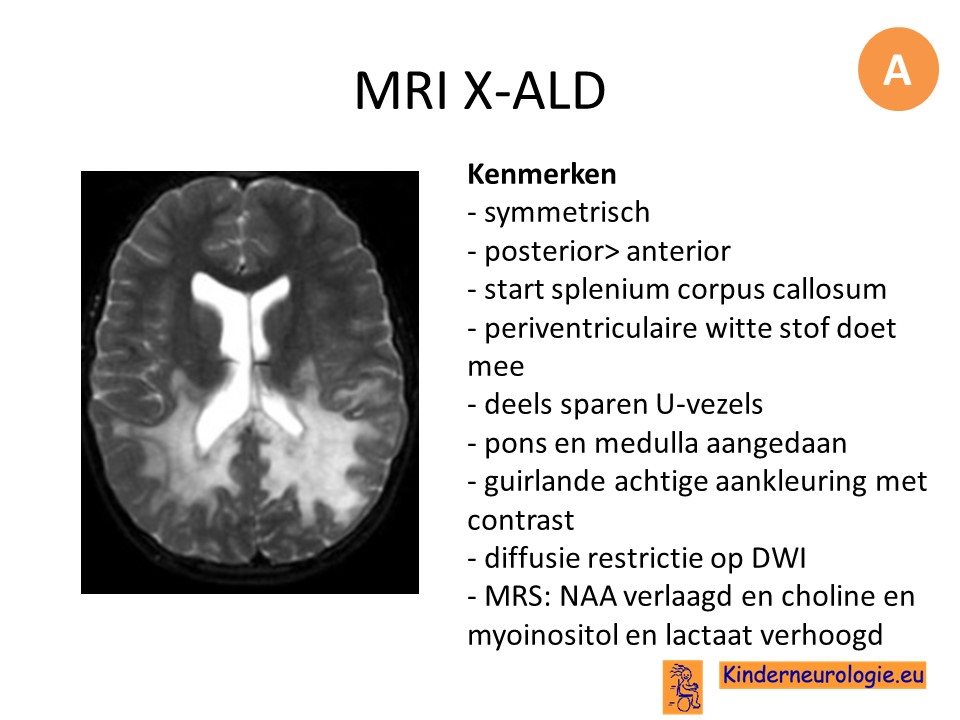 MRI X-ALD

A

**Kenmerken**
- symmetrisch
- posterior> anterior
- start splenium corpus callosum
- periventriculaire witte stof doet mee
- deels sparen U-vezels
- pons en medulla aangedaan
- guirlande achtige aankleuring met contrast
- diffusie restrictie op DWI
- MRS: NAA verlaagd en choline en myoinositol en lactaat verhoogd

Kinderneurologie.eu